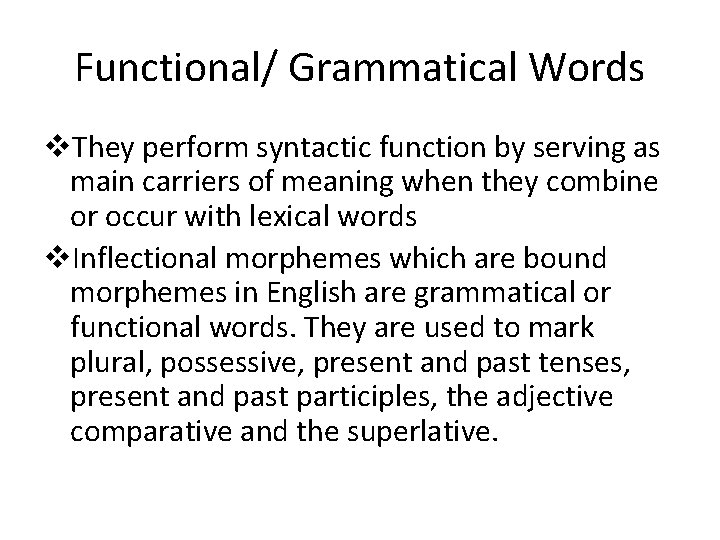 Functional/ Grammatical Words

❖They perform syntactic function by serving as main carriers of meaning when they combine or occur with lexical words

❖Inflectional morphemes which are bound morphemes in English are grammatical or functional words. They are used to mark plural, possessive, present and past tenses, present and past participles, the adjective comparative and the superlative.